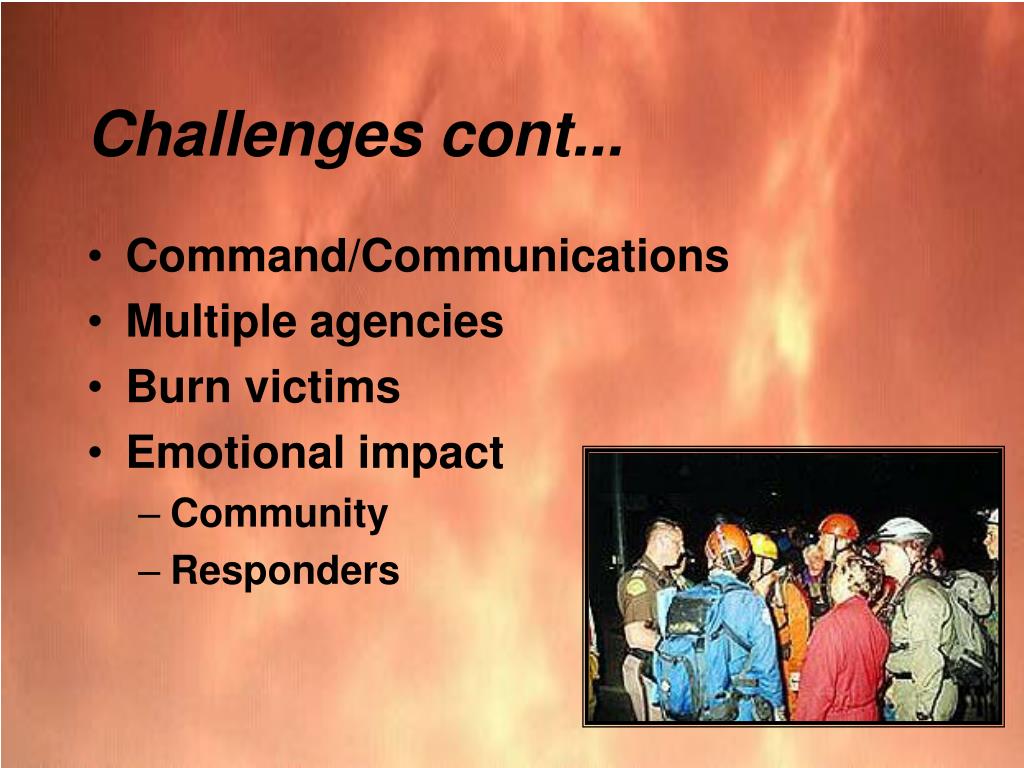 Challenges cont...

• Command/Communications
• Multiple agencies
• Burn victims
• Emotional impact
– Community
– Responders